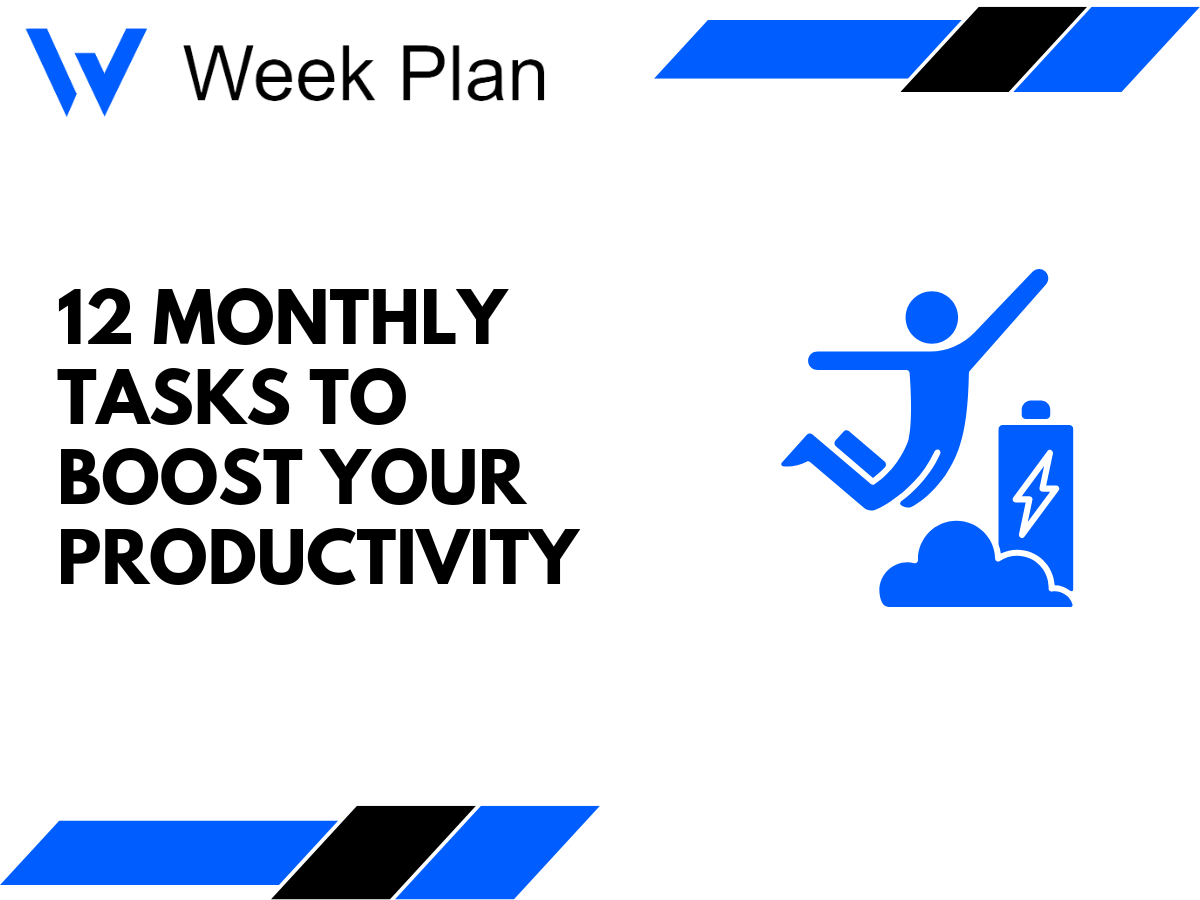 Week Plan

12 MONTHLY TASKS TO BOOST YOUR PRODUCTIVITY